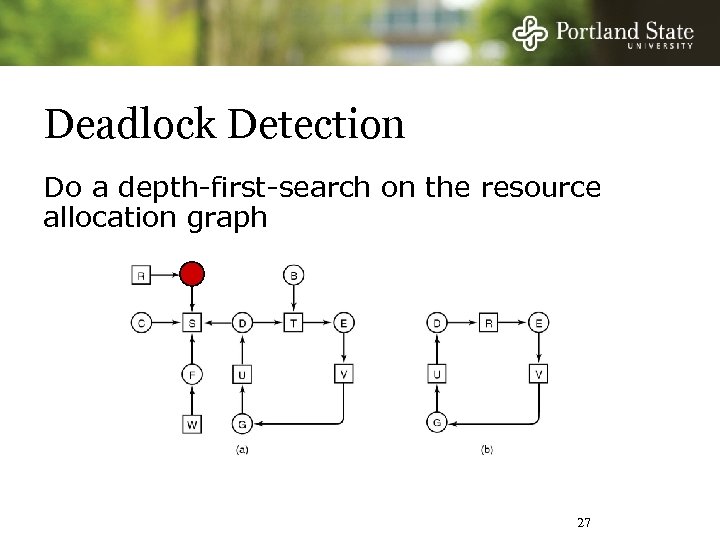 Portland State
UNIVERSITY

Deadlock Detection

Do a depth-first-search on the resource allocation graph

R
B
C
S
D
T
E
F
U
V
W
G
(a)

D
R
E
U
V
G
(b)

27